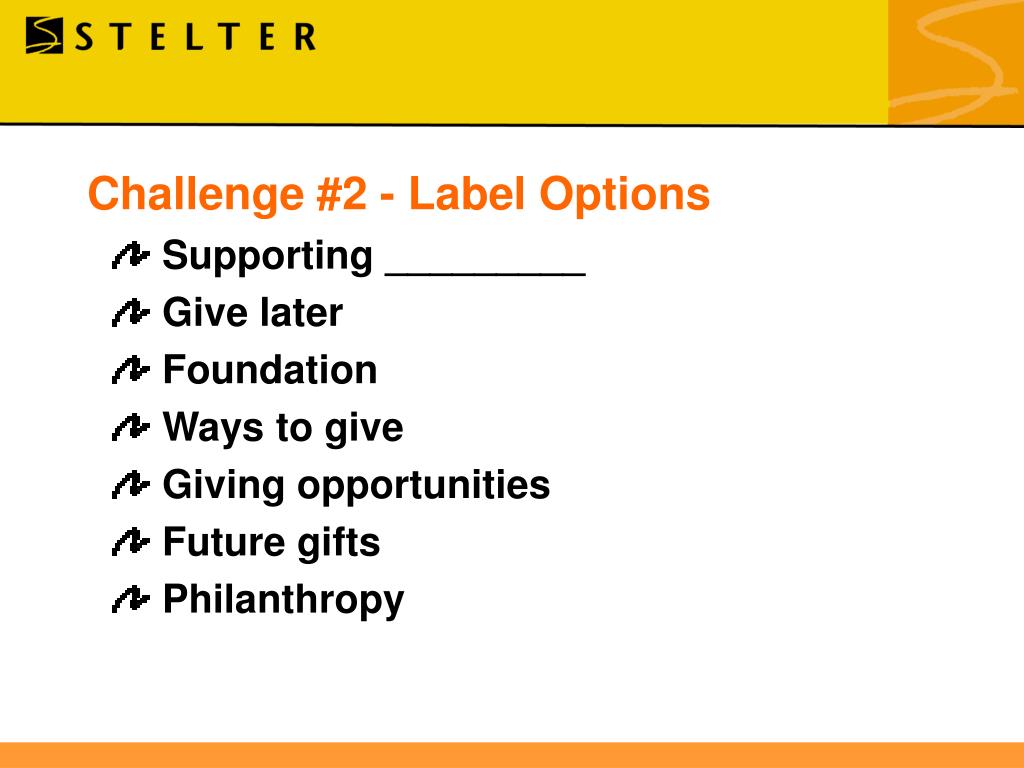 STELTER

Challenge #2 - Label Options

Supporting _________
Give later
Foundation
Ways to give
Giving opportunities
Future gifts
Philanthropy